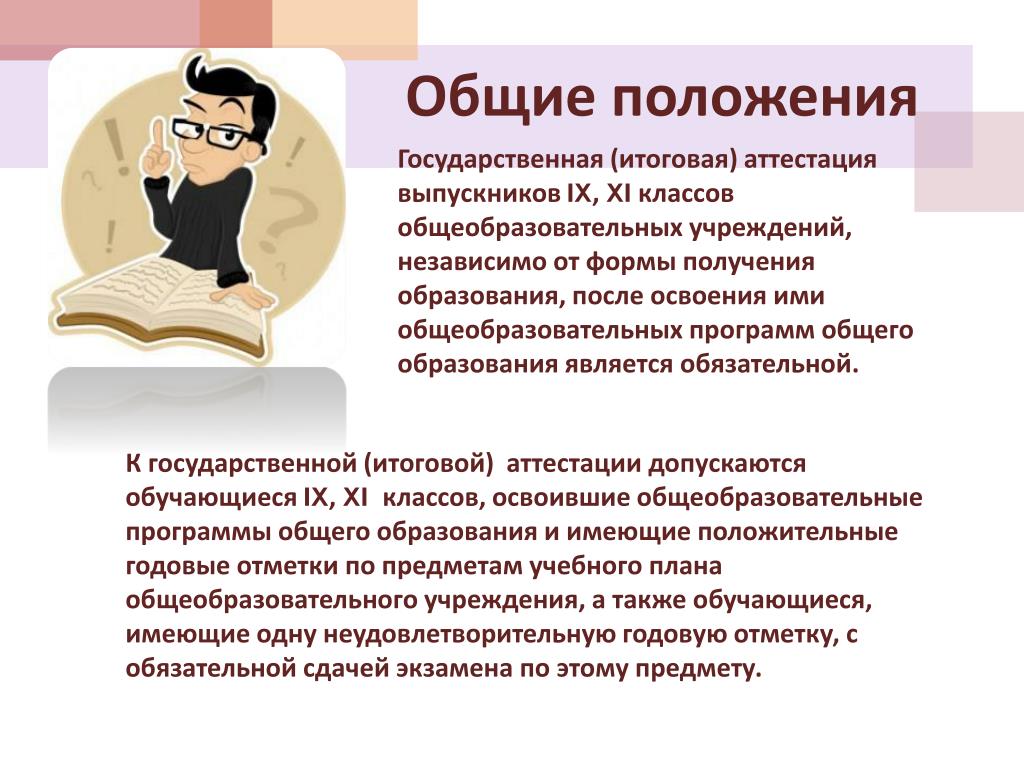 Общие положения

Государственная (итоговая) аттестация выпускников IX, XI классов общеобразовательных учреждений, независимо от формы получения образования, после освоения ими общеобразовательных программ общего образования является обязательной.

К государственной (итоговой) аттестации допускаются обучающиеся IX, XI классов, освоившие общеобразовательные программы общего образования и имеющие положительные годовые отметки по предметам учебного плана общеобразовательного учреждения, а также обучающиеся, имеющие одну неудовлетворительную годовую отметку, с обязательной сдачей экзамена по этому предмету.